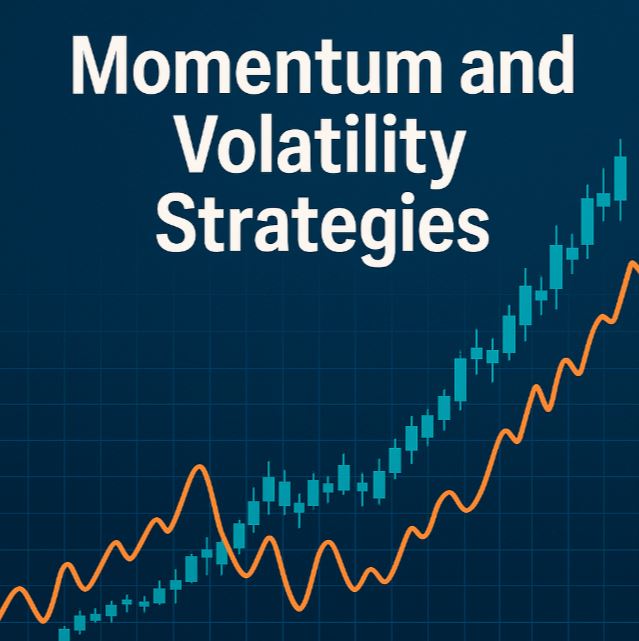 Momentum and Volatility Strategies